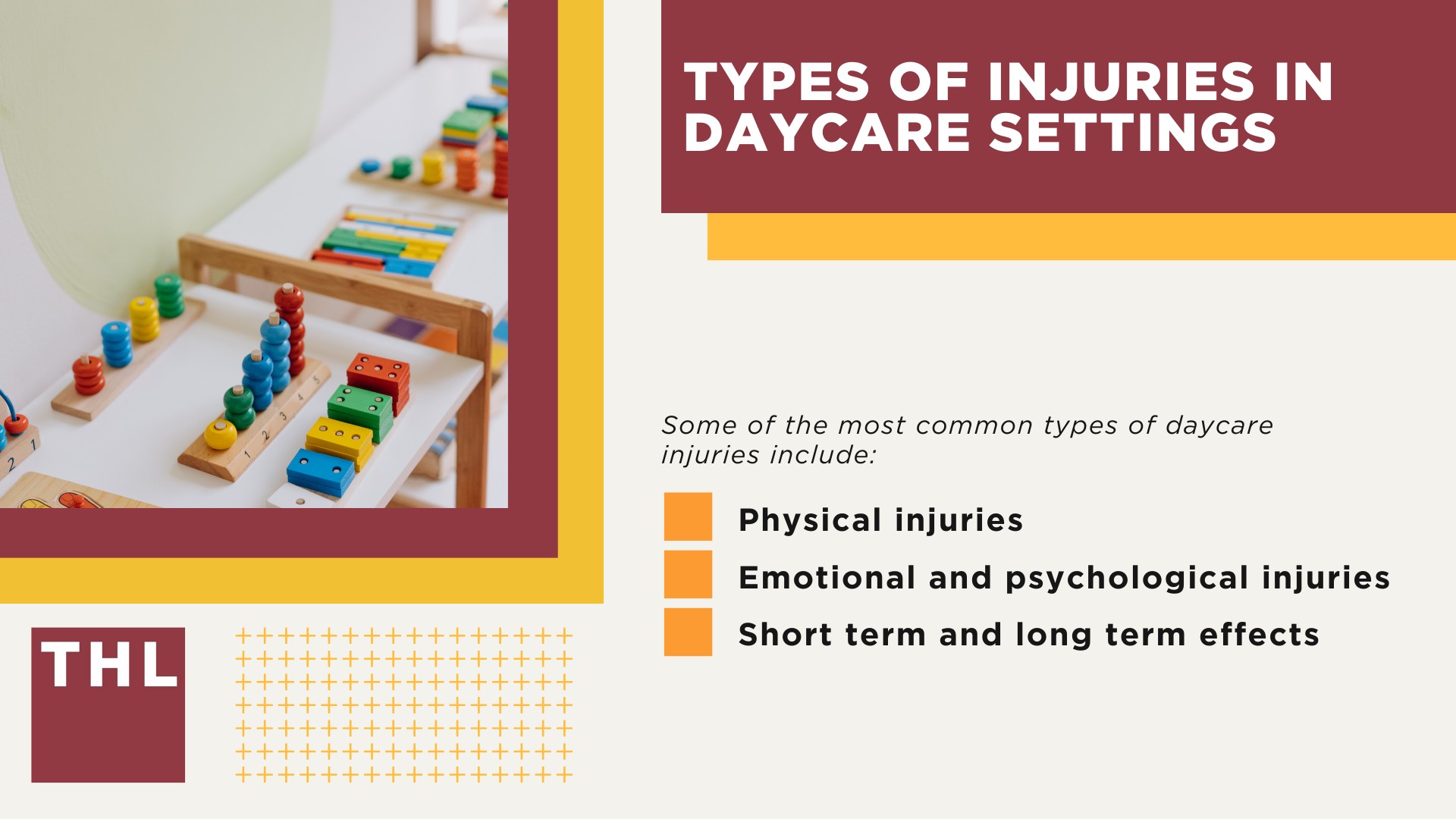 TYPES OF INJURIES IN DAYCARE SETTINGS

Some of the most common types of daycare injuries include:

Physical injuries

Emotional and psychological injuries

Short term and long term effects

THL